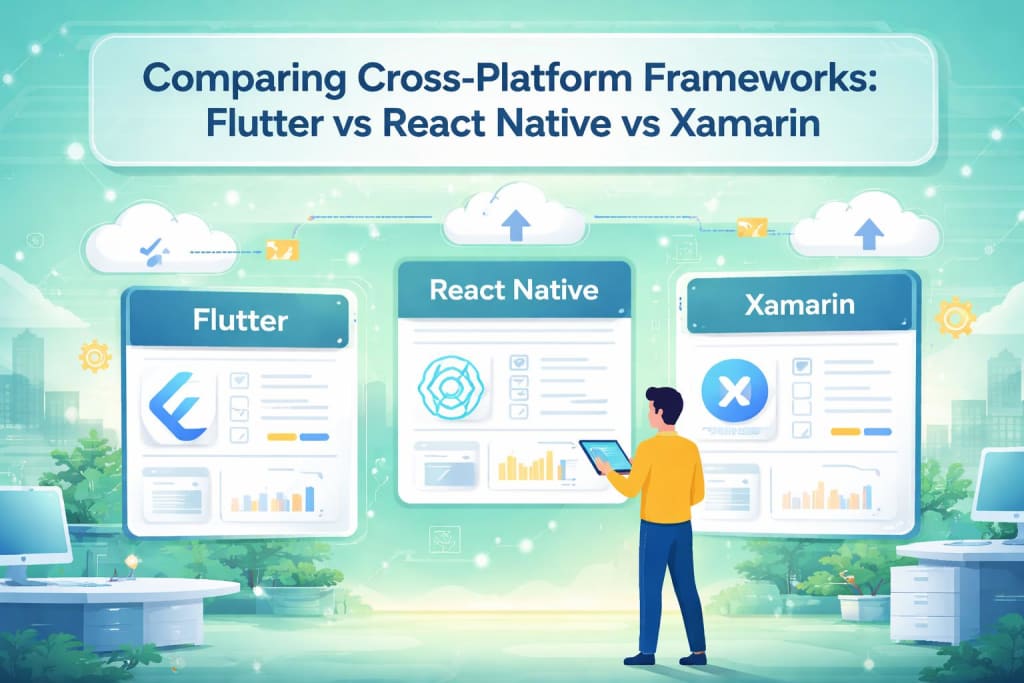 Comparing Cross-Platform Frameworks: Flutter vs React Native vs Xamarin

Flutter

React Native

Xamarin